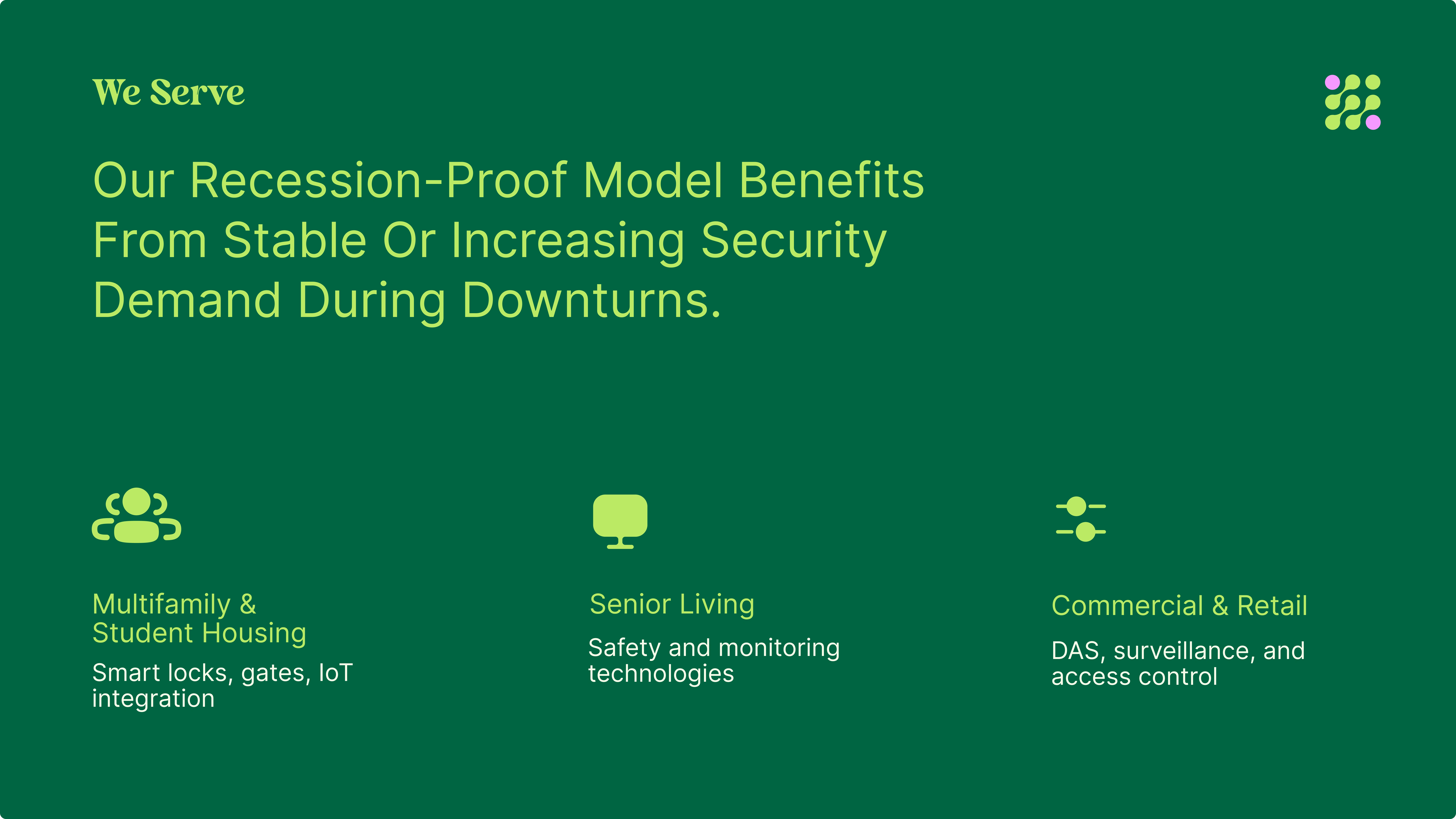 We Serve

Our Recession-Proof Model Benefits From Stable Or Increasing Security Demand During Downturns.

Multifamily & Student Housing

Smart locks, gates, IoT integration

Senior Living

Safety and monitoring technologies

Commercial & Retail

DAS, surveillance, and access control